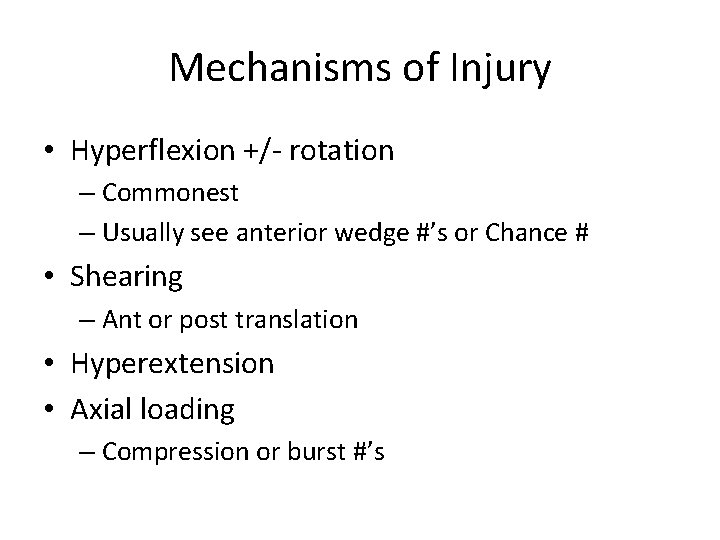 Mechanisms of Injury

• Hyperflexion +/- rotation
– Commonest
– Usually see anterior wedge #'s or Chance #
• Shearing
– Ant or post translation
• Hyperextension
• Axial loading
– Compression or burst #'s